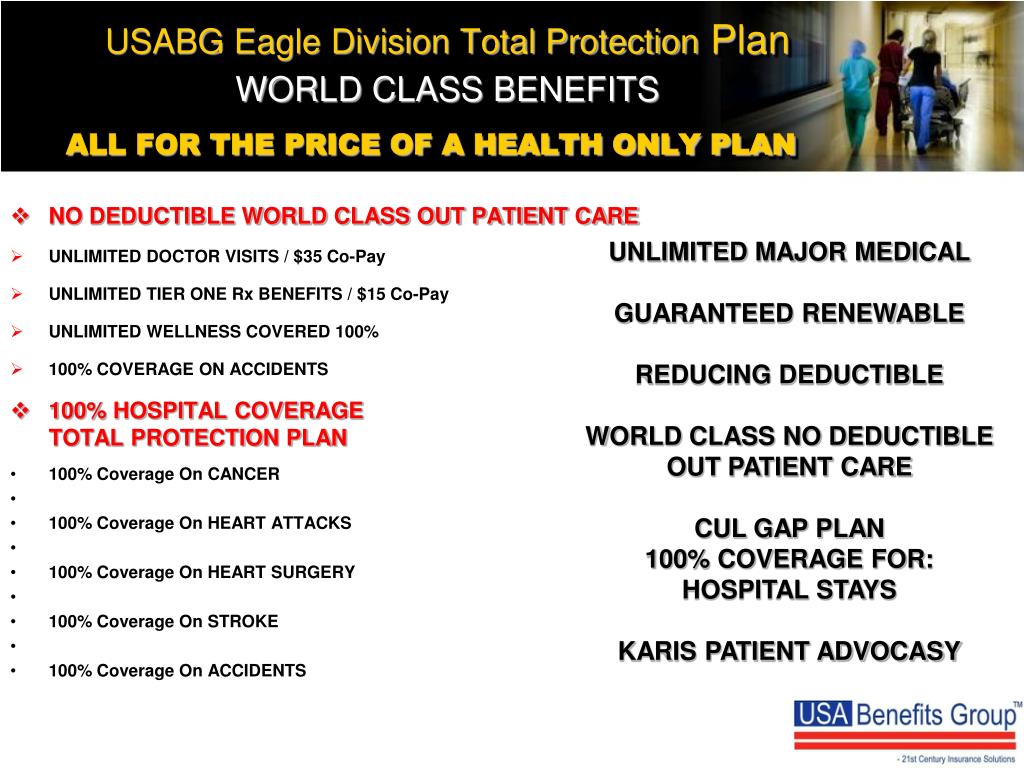 USABG Eagle Division Total Protection Plan
WORLD CLASS BENEFITS
ALL FOR THE PRICE OF A HEALTH ONLY PLAN

❖ NO DEDUCTIBLE WORLD CLASS OUT PATIENT CARE
➢ UNLIMITED DOCTOR VISITS / $35 Co-Pay
➢ UNLIMITED TIER ONE Rx BENEFITS / $15 Co-Pay
➢ UNLIMITED WELLNESS COVERED 100%
➢ 100% COVERAGE ON ACCIDENTS
❖ 100% HOSPITAL COVERAGE TOTAL PROTECTION PLAN
• 100% Coverage On CANCER
•
• 100% Coverage On HEART ATTACKS
•
• 100% Coverage On HEART SURGERY
•
• 100% Coverage On STROKE
•
• 100% Coverage On ACCIDENTS

UNLIMITED MAJOR MEDICAL

GUARANTEED RENEWABLE

REDUCING DEDUCTIBLE

WORLD CLASS NO DEDUCTIBLE OUT PATIENT CARE

CUL GAP PLAN
100% COVERAGE FOR:
HOSPITAL STAYS

KARIS PATIENT ADVOCASY

USA Benefits Group™
- 21st Century Insurance Solutions